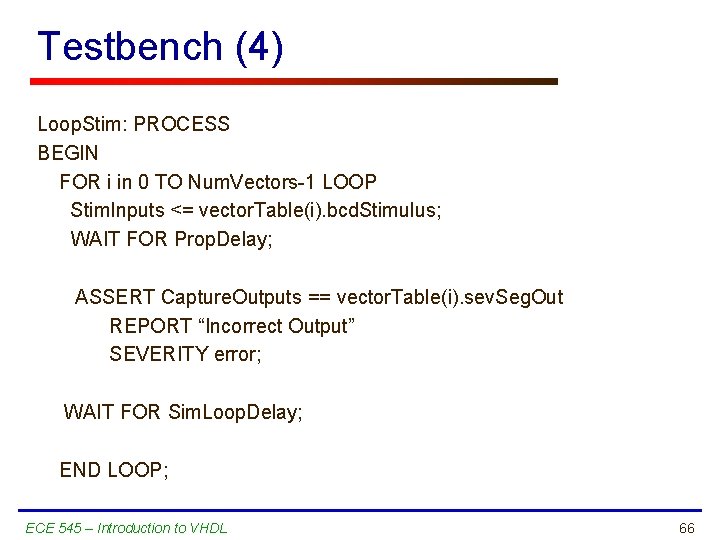 Testbench (4)

LoopStim: PROCESS
BEGIN
FOR i in 0 TO NumVectors-1 LOOP
StimInputs <= vectorTable(i).bcdStimulus;
WAIT FOR PropDelay;

ASSERT CaptureOutputs == vectorTable(i).sevSegOut
REPORT “Incorrect Output”
SEVERITY error;

WAIT FOR SimLoopDelay;

END LOOP;

ECE 545 – Introduction to VHDL

66